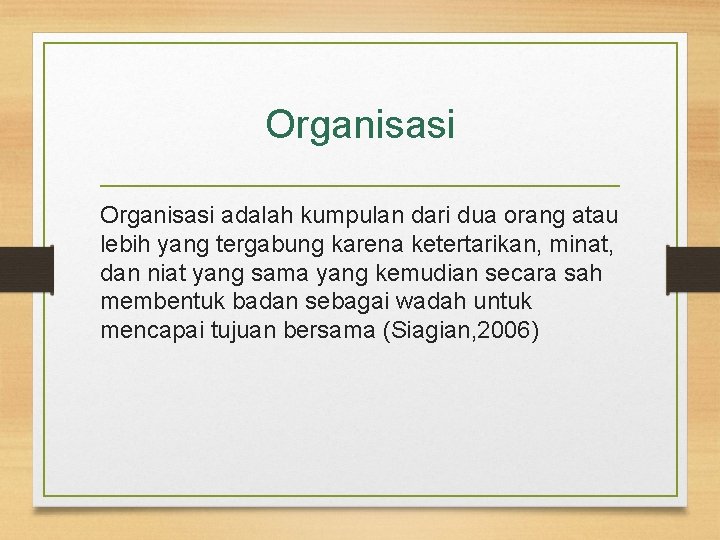 Organisasi

Organisasi adalah kumpulan dari dua orang atau lebih yang tergabung karena ketertarikan, minat, dan niat yang sama yang kemudian secara sah membentuk badan sebagai wadah untuk mencapai tujuan bersama (Siagian,2006)